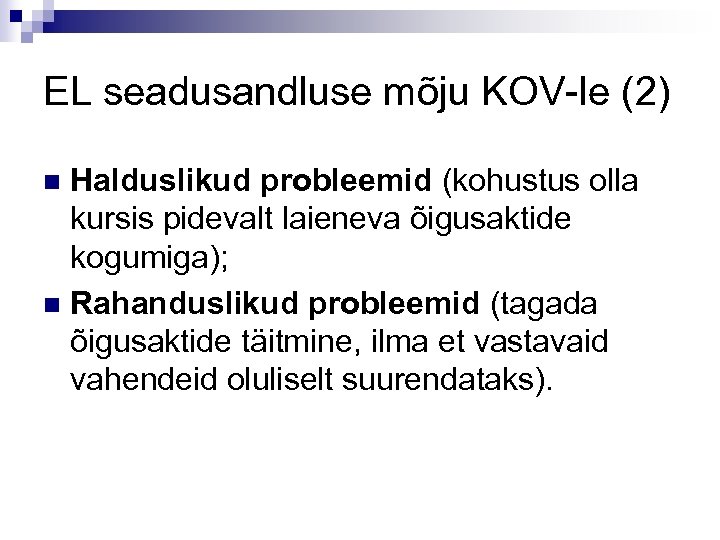 EL seadusandluse mõju KOV-le (2)

Halduslikud probleemid (kohustus olla kursis pidevalt laieneva õigusaktide kogumiga);

Rahanduslikud probleemid (tagada õigusaktide täitmine, ilma et vastavaid vahendeid oluliselt suurendataks).